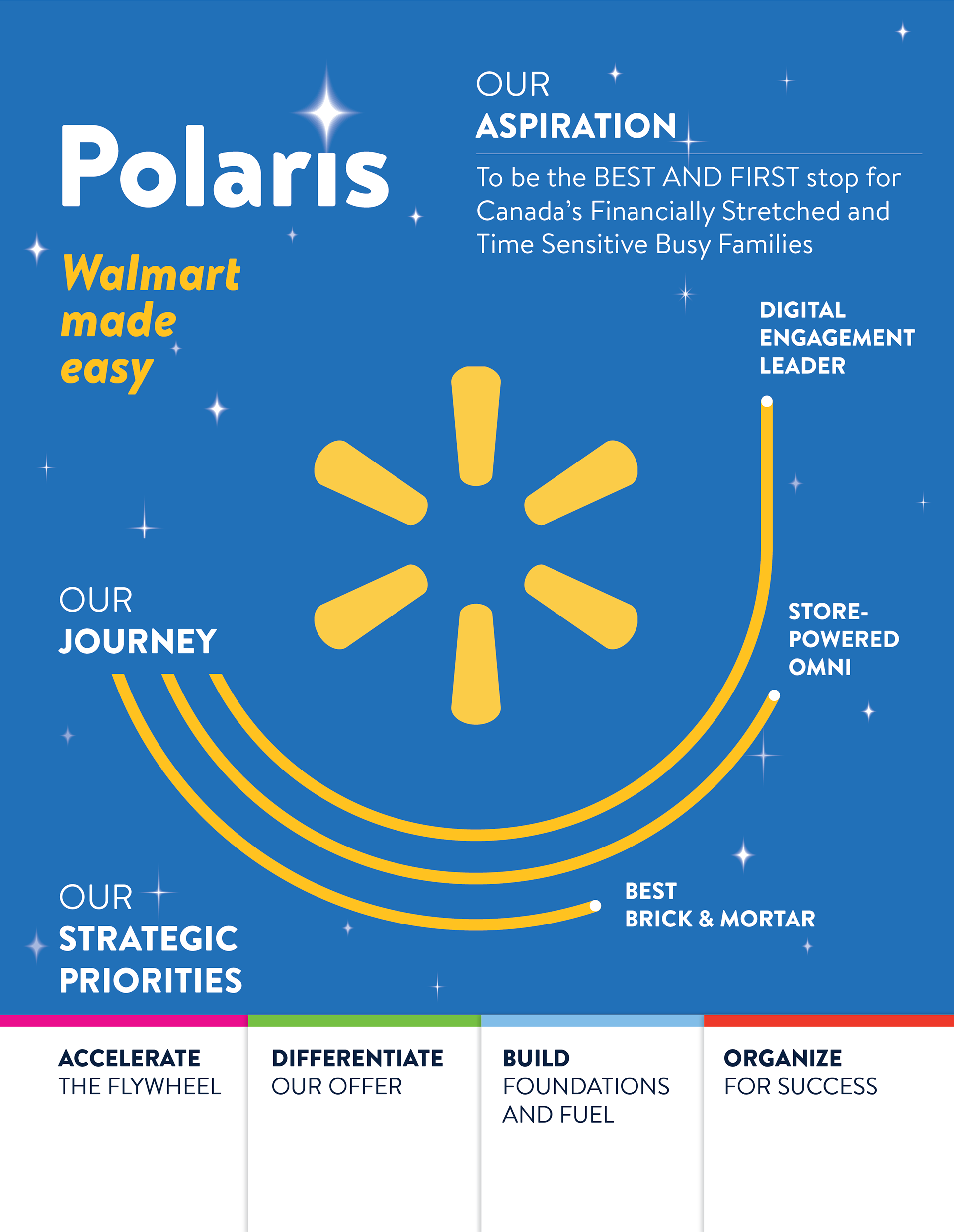 Polaris

Walmart made easy

OUR
ASPIRATION

To be the BEST AND FIRST stop for Canada's Financially Stretched and Time Sensitive Busy Families

DIGITAL ENGAGEMENT LEADER

OUR
JOURNEY

STORE-POWERED OMNI

BEST BRICK & MORTAR

OUR
STRATEGIC PRIORITIES

ACCELERATE THE FLYWHEEL

DIFFERENTIATE OUR OFFER

BUILD FOUNDATIONS AND FUEL

ORGANIZE FOR SUCCESS